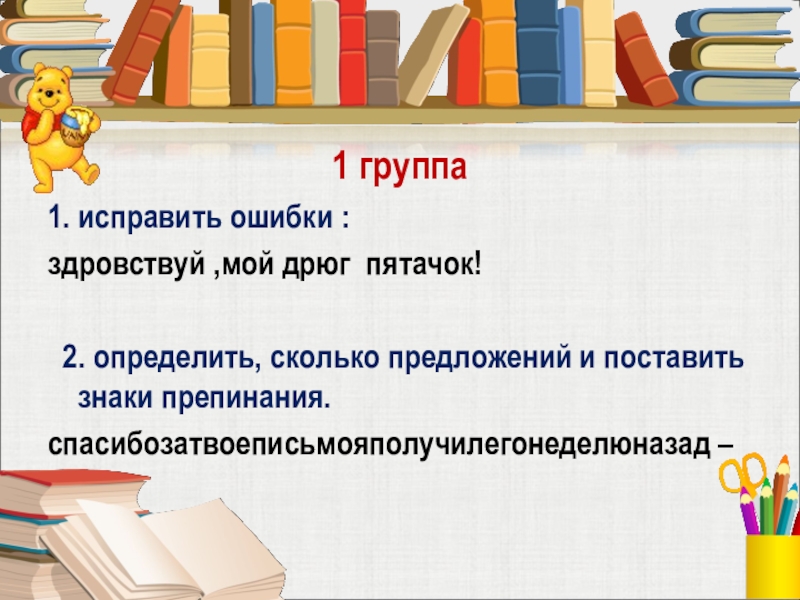 1 группа

1. исправить ошибки :

здровствуй ,мой дрюг пятачок!

2. определить, сколько предложений и поставить знаки препинания.

спасибозатвоеписьмояполучилегонеделюназад –